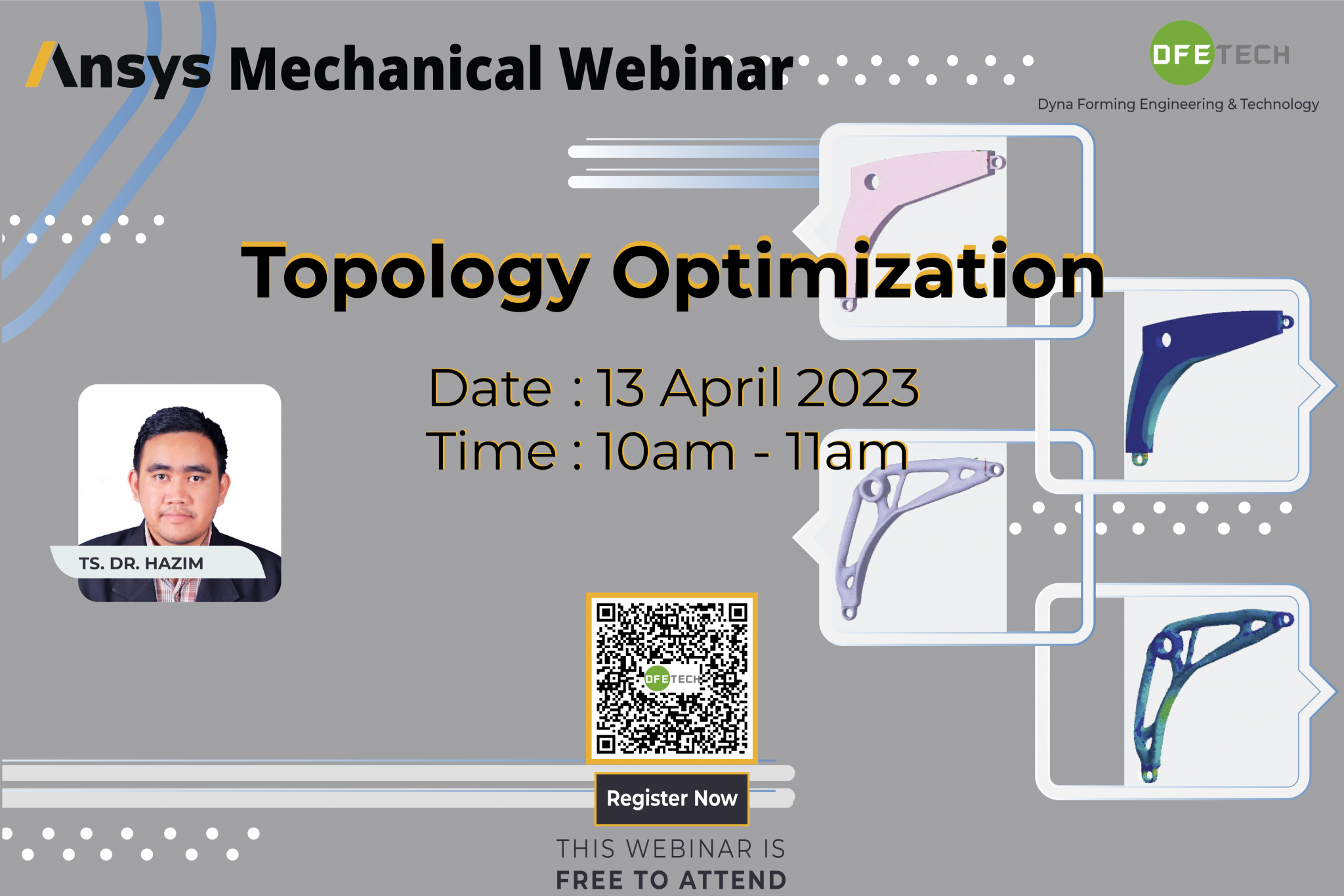 Ansys Mechanical Webinar

DFETECH
Dyna Forming Engineering & Technology

Topology Optimization

Date : 13 April 2023
Time : 10am - 11am

TS. DR. HAZIM

DFETECH

Register Now

THIS WEBINAR IS
FREE TO ATTEND